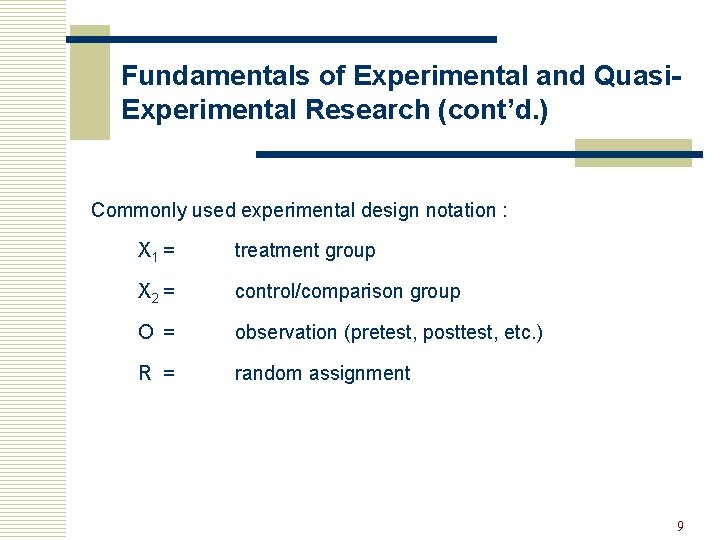 Fundamentals of Experimental and Quasi-Experimental Research (cont'd.)

Commonly used experimental design notation :

$X_1$ = treatment group

$X_2$ = control/comparison group

O = observation (pretest, posttest, etc.)

R = random assignment

9